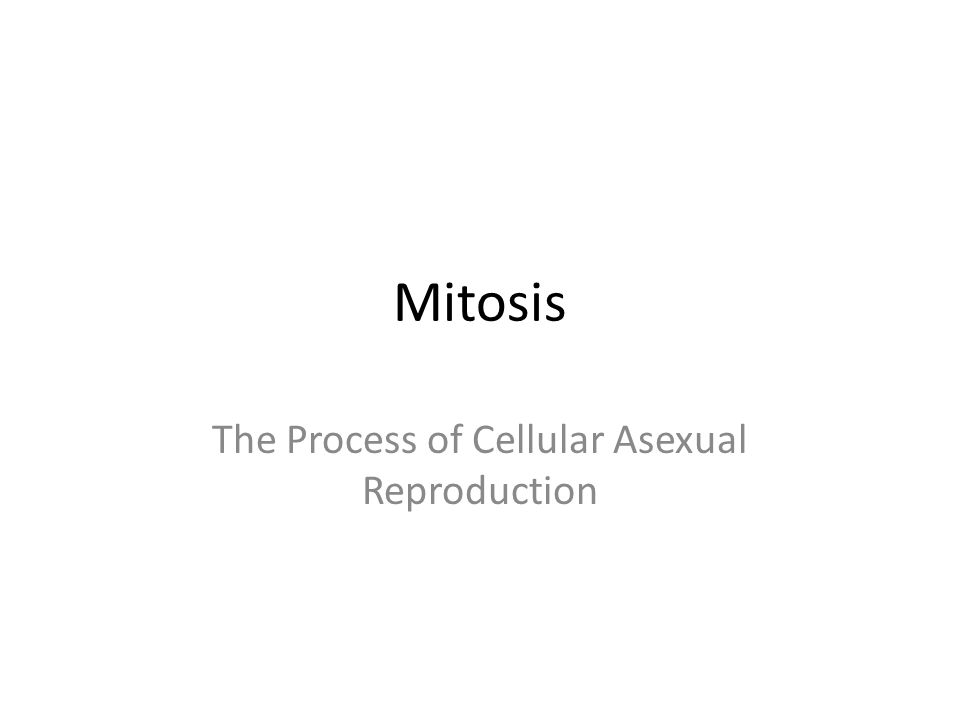 Mitosis

The Process of Cellular Asexual Reproduction